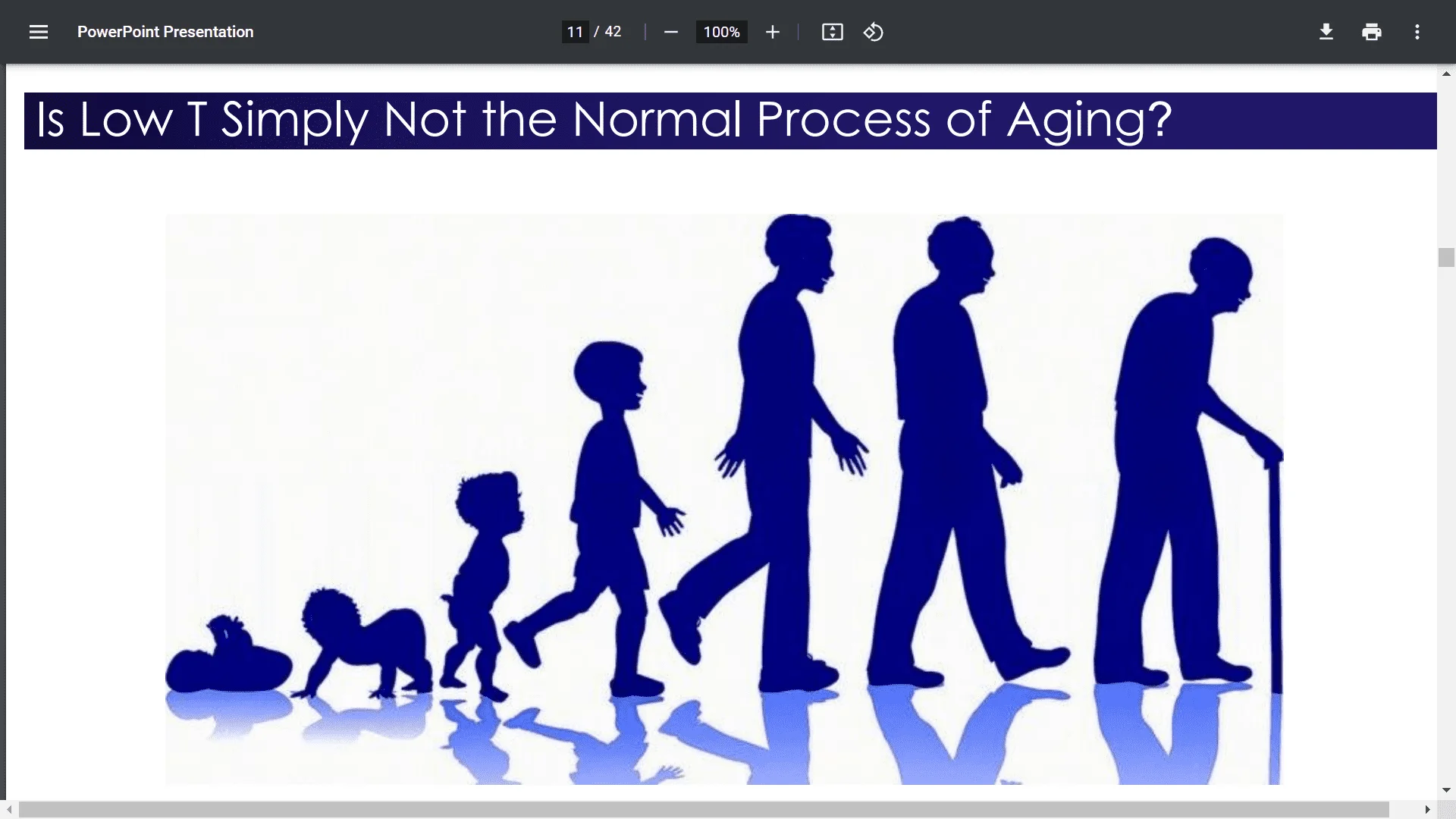 PowerPoint Presentation 11 / 42 100%

Is Low T Simply Not the Normal Process of Aging?